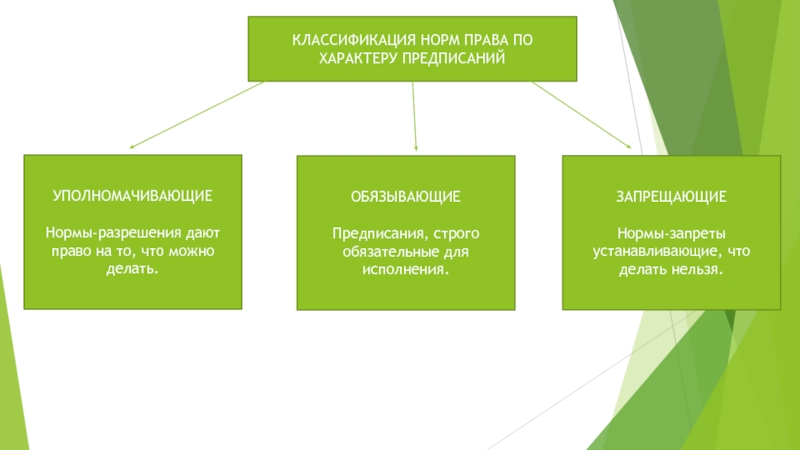 КЛАССИФИКАЦИЯ НОРМ ПРАВА ПО ХАРАКТЕРУ ПРЕДПИСАНИЙ

УПОЛНОМАЧИВАЮЩИЕ

Нормы-разрешения дают право на то, что можно делать.

ОБЯЗЫВАЮЩИЕ

Предписания, строго обязательные для исполнения.

ЗАПРЕЩАЮЩИЕ

Нормы-запреты устанавливающие, что делать нельзя.